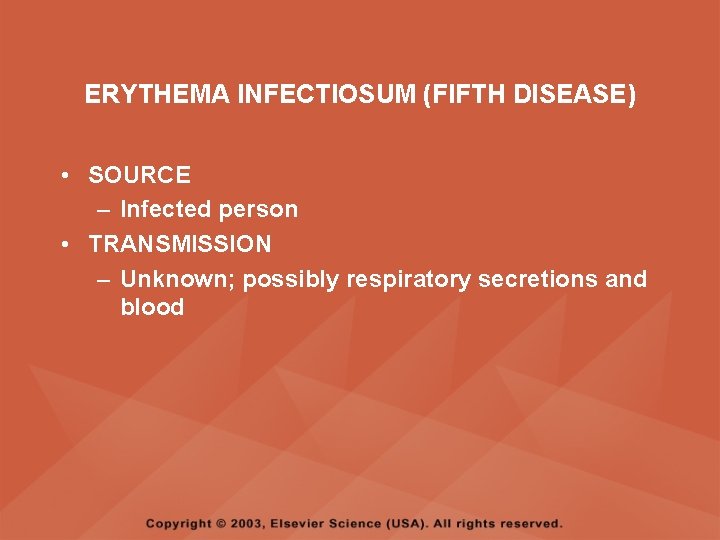 ERYTHEMA INFECTIOSUM (FIFTH DISEASE)

• SOURCE
– Infected person
• TRANSMISSION
– Unknown; possibly respiratory secretions and blood

Copyright © 2003, Elsevier Science (USA). All rights reserved.